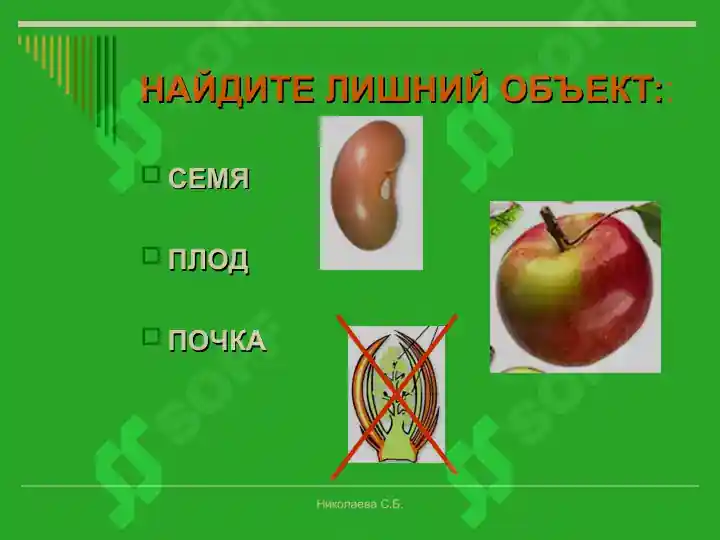 НАЙДИТЕ ЛИШНИЙ ОБЪЕКТ:

СЕМЯ

ПЛОД

ПОЧКА

Николаева С.Б.